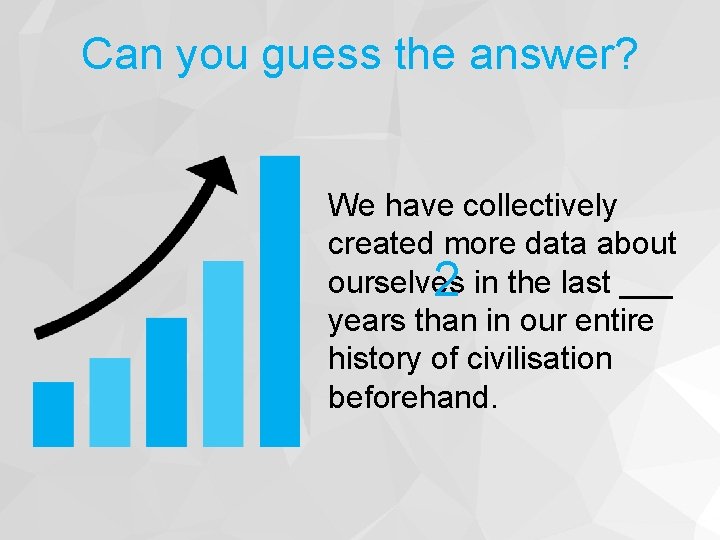 Can you guess the answer?

We have collectively created more data about ourselves in the last ___ years than in our entire history of civilisation beforehand.

2